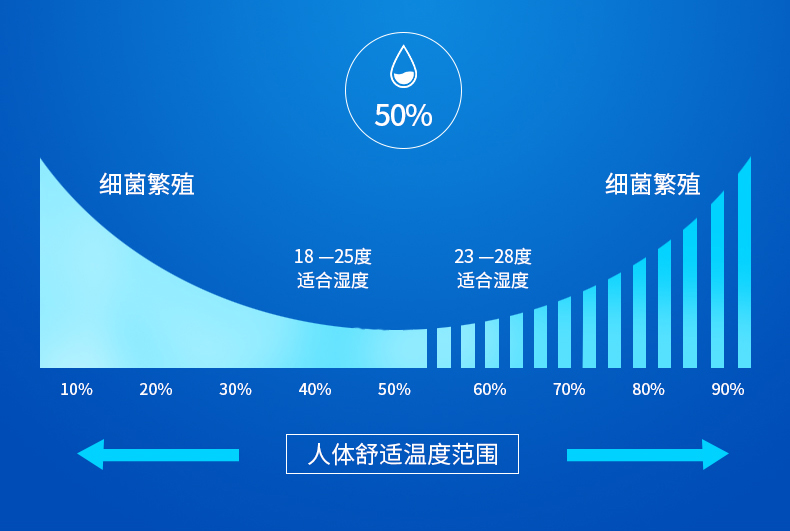 50%

细菌繁殖

细菌繁殖

18 —25度
适合湿度

23 —28度
适合湿度

10%
20%
30%
40%
50%
60%
70%
80%
90%

人体舒适温度范围